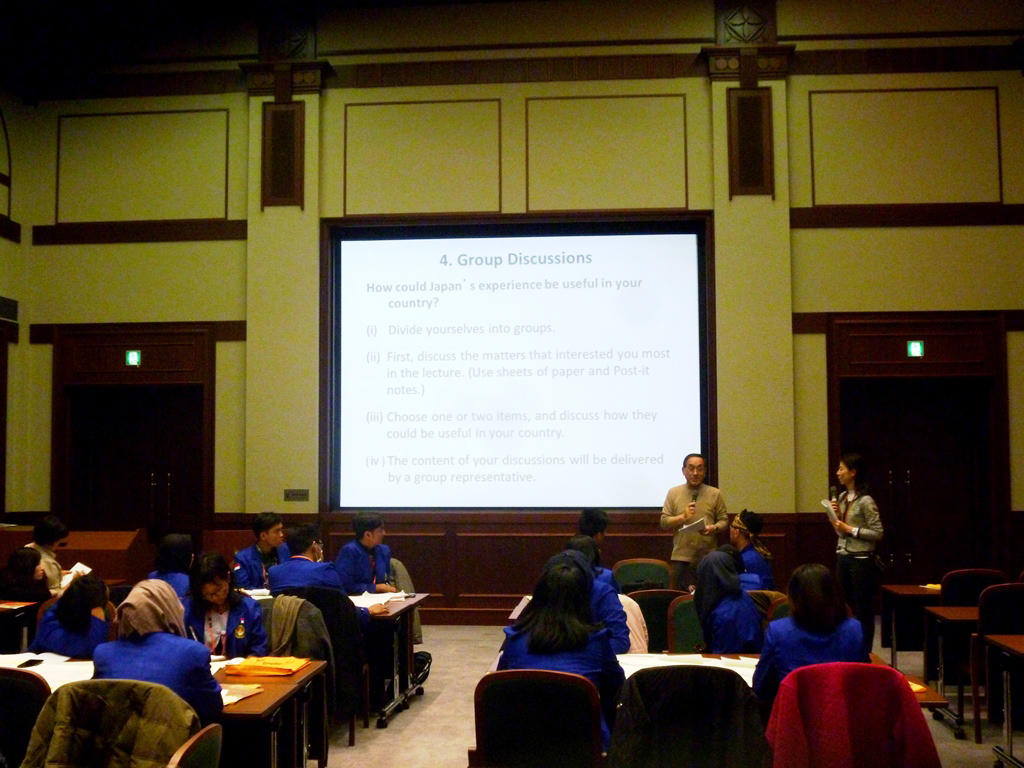 4. Group Discussions

How could Japan`s experience be useful in your country?

(i) Divide yourselves into groups.

(ii) First, discuss the matters that interested you most in the lecture. (Use sheets of paper and Post-it notes.)

(iii) Choose one or two items, and discuss how they could be useful in your country.

(iv) The content of your discussions will be delivered by a group representative.